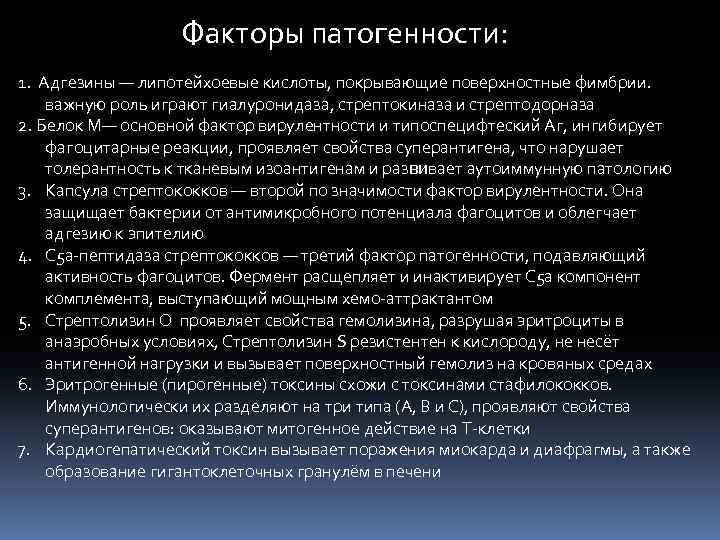 Факторы патогенности:

1. Адгезины — липотейхоевые кислоты, покрывающие поверхностные фимбрии. важную роль играют гиалуронидаза, стрептокиназа и стрептодорназа
2. Белок М— основной фактор вирулентности и типоспецифтеский Аг, ингибирует фагоцитарные реакции, проявляет свойства суперантигена, что нарушает толерантность к тканевым изоантигенам и развивает аутоиммунную патологию
3. Капсула стрептококков — второй по значимости фактор вирулентности. Она защищает бактерии от антимикробного потенциала фагоцитов и облегчает адгезию к эпителию
4. С5а-пептидаза стрептококков — третий фактор патогенности, подавляющий активность фагоцитов. Фермент расщепляет и инактивирует С5а компонент комплемента, выступающий мощным хемо-аттрактантом
5. Стрептолизин О проявляет свойства гемолизина, разрушая эритроциты в анаэробных условиях, Стрептолизин S резистентен к кислороду, не несёт антигенной нагрузки и вызывает поверхностный гемолиз на кровяных средах
6. Эритрогенные (пирогенные) токсины схожи с токсинами стафилококков. Иммунологически их разделяют на три типа (А, В и С), проявляют свойства суперантигенов: оказывают митогенное действие на Т-клетки
7. Кардиогепатический токсин вызывает поражения миокарда и диафрагмы, а также образование гигантоклеточных гранулём в печени